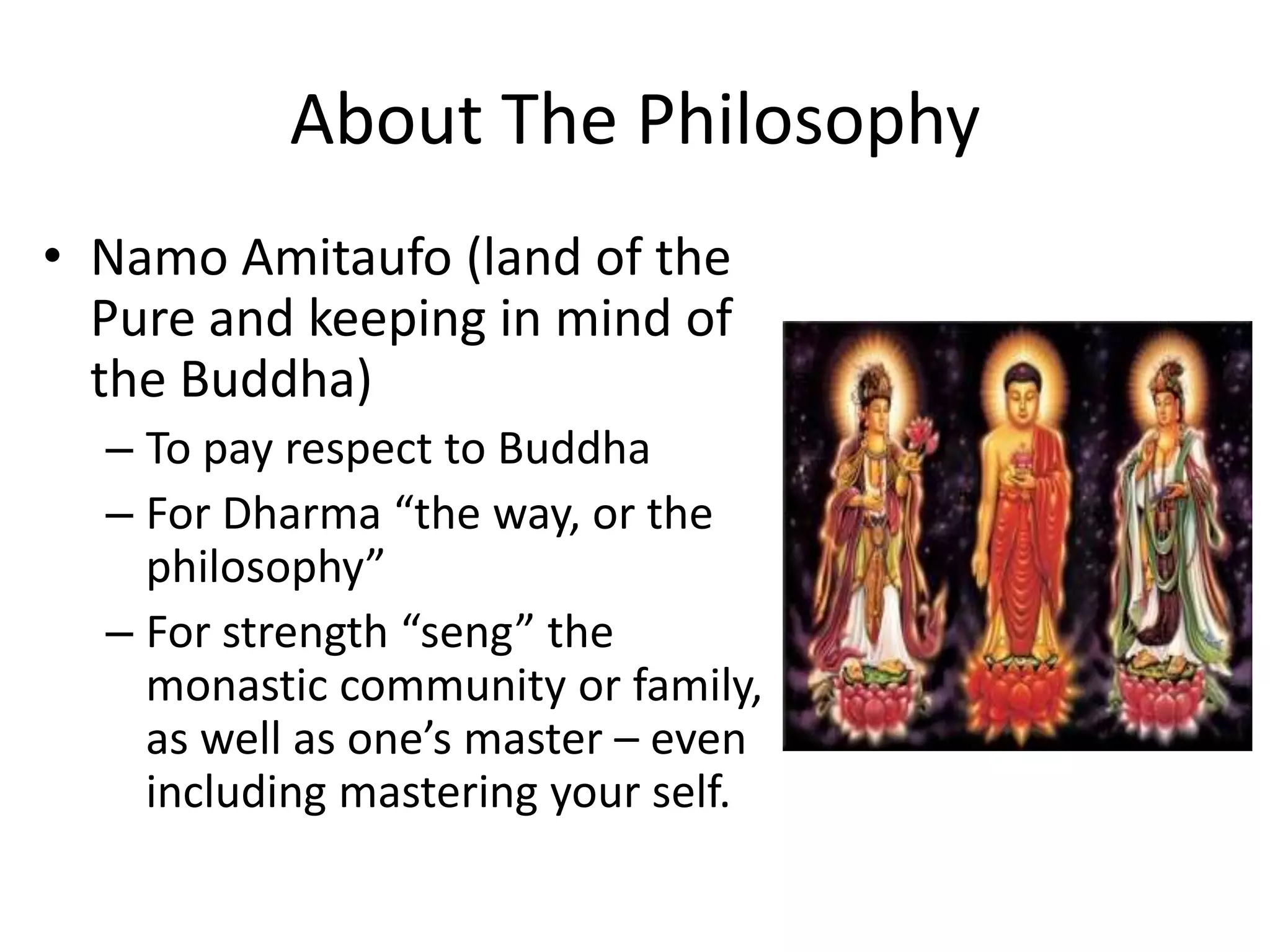 About The Philosophy

• Namo Amitaufo (land of the Pure and keeping in mind of the Buddha)
– To pay respect to Buddha
– For Dharma “the way, or the philosophy”
– For strength “seng” the monastic community or family, as well as one’s master – even including mastering your self.